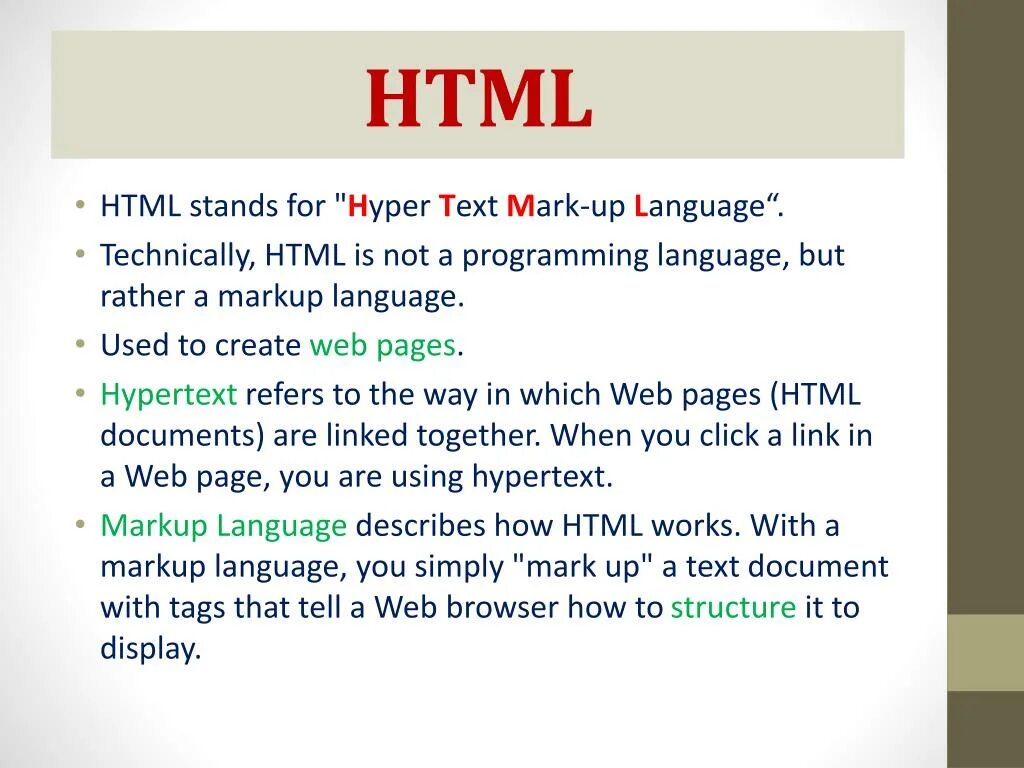 HTML

• HTML stands for "Hyper Text Mark-up Language“.
• Technically, HTML is not a programming language, but rather a markup language.
• Used to create web pages.
• Hypertext refers to the way in which Web pages (HTML documents) are linked together. When you click a link in a Web page, you are using hypertext.
• Markup Language describes how HTML works. With a markup language, you simply "mark up" a text document with tags that tell a Web browser how to structure it to display.